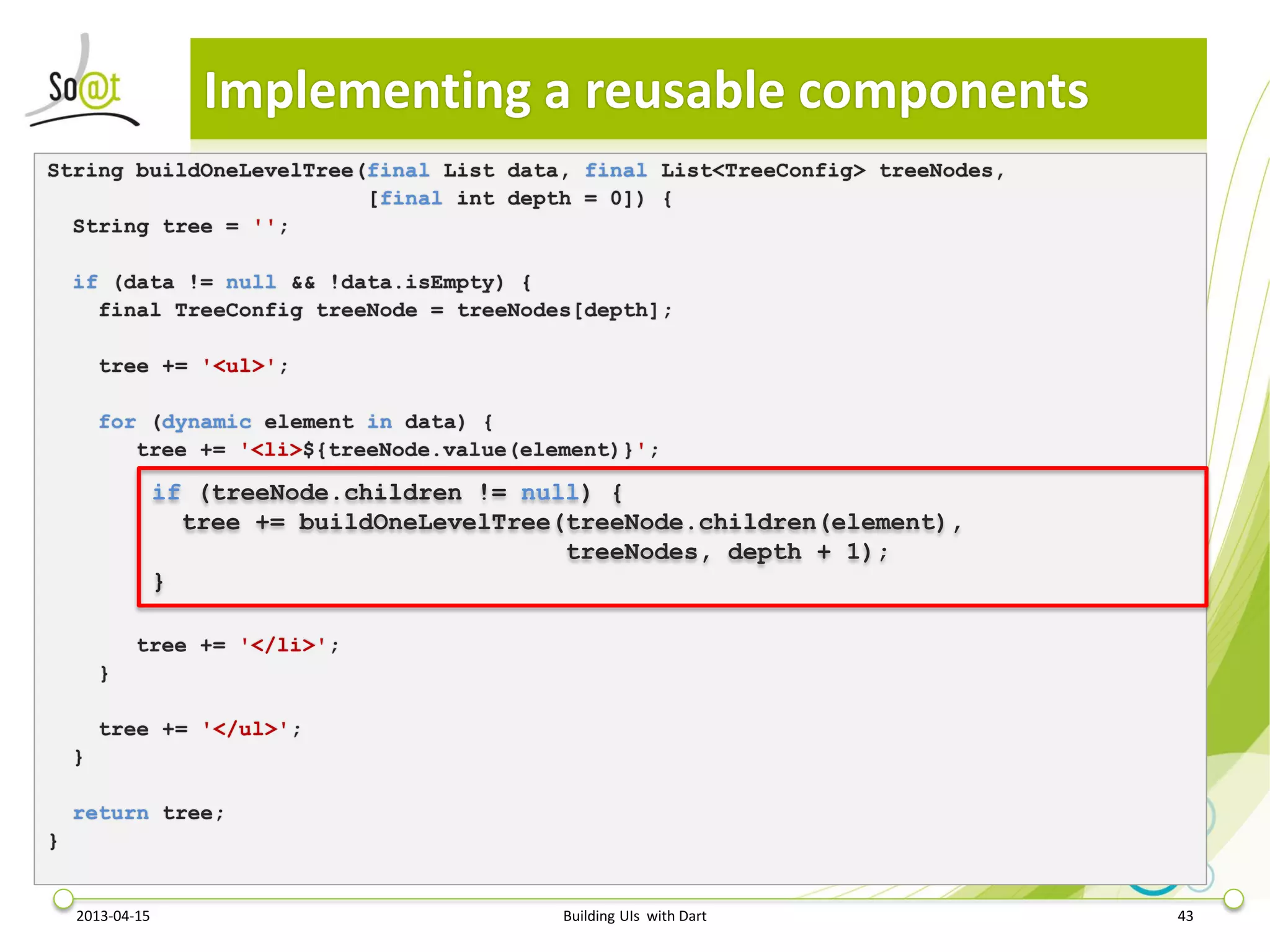 So@t

Implementing a reusable components

String buildOneLevelTree(final List data, final List<TreeConfig> treeNodes,
                          [final int depth = 0]) {
  String tree = '';

  if (data != null && !data.isEmpty) {
    final TreeConfig treeNode = treeNodes[depth];

    tree += '<ul>';

    for (dynamic element in data) {
      tree += '<li>${treeNode.value(element)}';
      if (treeNode.children != null) {
        tree += buildOneLevelTree(treeNode.children(element),
                                  treeNodes, depth + 1);
      }

      tree += '</li>';
    }

    tree += '</ul>';
  }

  return tree;
}

2013-04-15

Building UIs with Dart

43